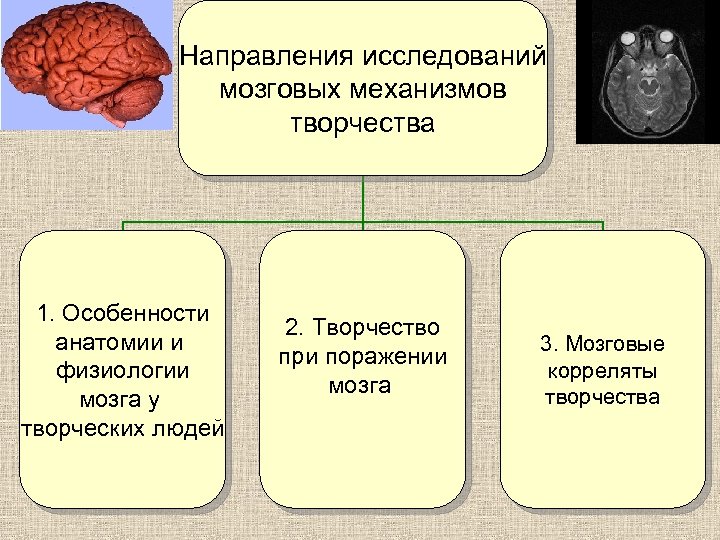 Направления исследований мозговых механизмов творчества

1. Особенности анатомии и физиологии мозга у творческих людей

2. Творчество при поражении мозга

3. Мозговые корреляты творчества